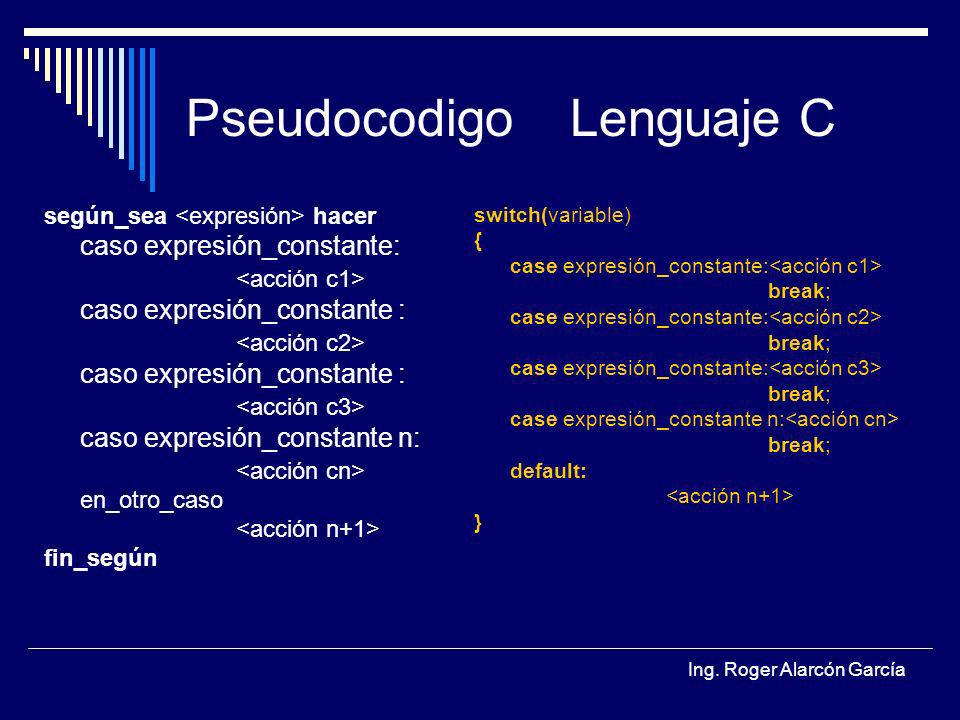 Pseudocodigo Lenguaje C

según_sea <expresión> hacer
caso expresión_constante:
<acción c1>
caso expresión_constante :
<acción c2>
caso expresión_constante :
<acción c3>
caso expresión_constante n:
<acción cn>
en_otro_caso
<acción n+1>
fin_según

switch(variable)
{
case expresión_constante:<acción c1>
break;
case expresión_constante:<acción c2>
break;
case expresión_constante:<acción c3>
break;
case expresión_constante n:<acción cn>
break;
default:
<acción n+1>
}

Ing. Roger Alarcón García